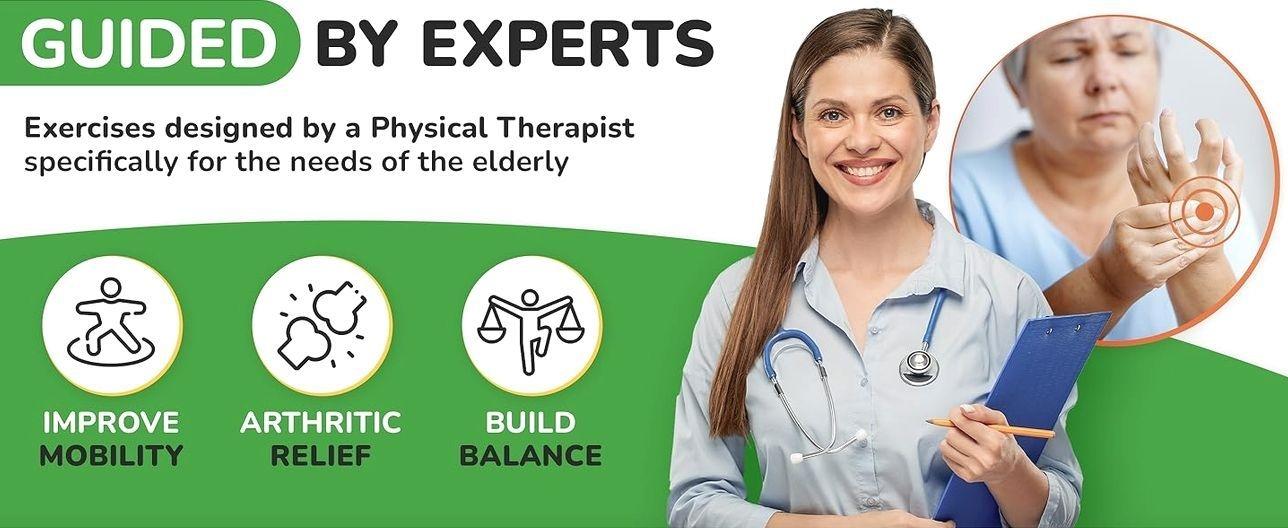 GUIDED BY EXPERTS

Exercises designed by a Physical Therapist specifically for the needs of the elderly

IMPROVE MOBILITY

ARTHRITIC RELIEF

BUILD BALANCE